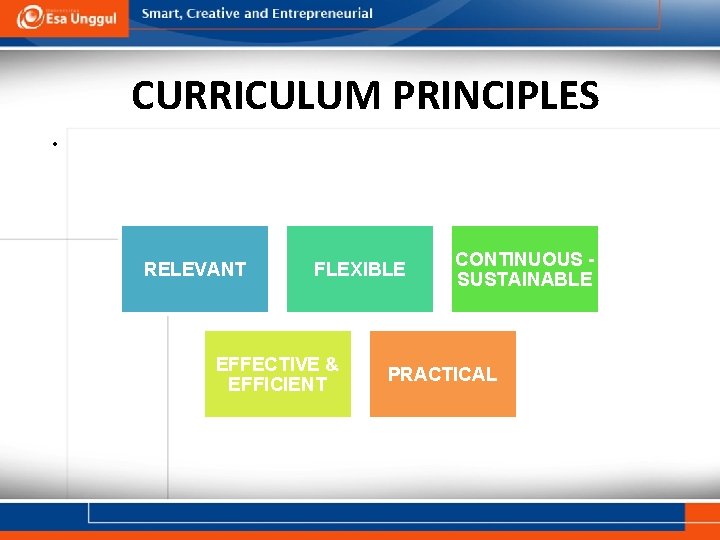 Esa Unggul

Smart, Creative and Entrepreneurial

CURRICULUM PRINCIPLES

•

RELEVANT

FLEXIBLE

CONTINUOUS - SUSTAINABLE

EFFECTIVE & EFFICIENT

PRACTICAL